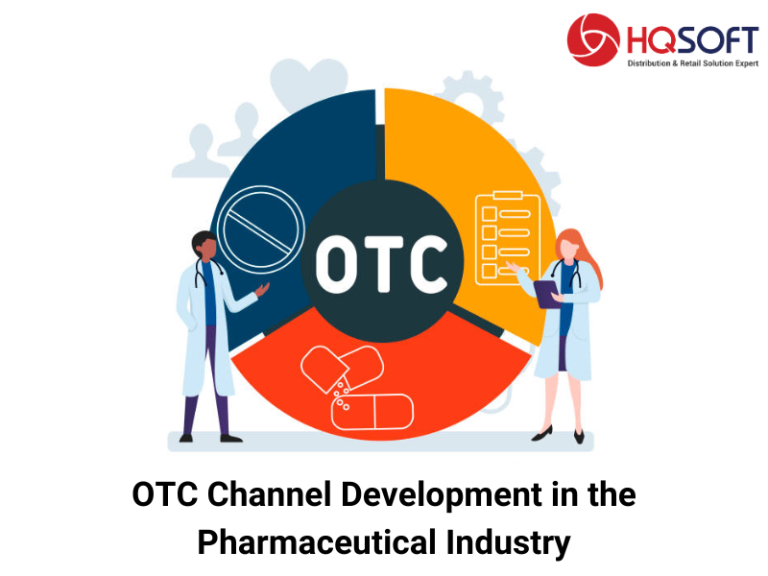 HQSOFT
Distribution & Retail Solution Expert

OTC

OTC Channel Development in the Pharmaceutical Industry